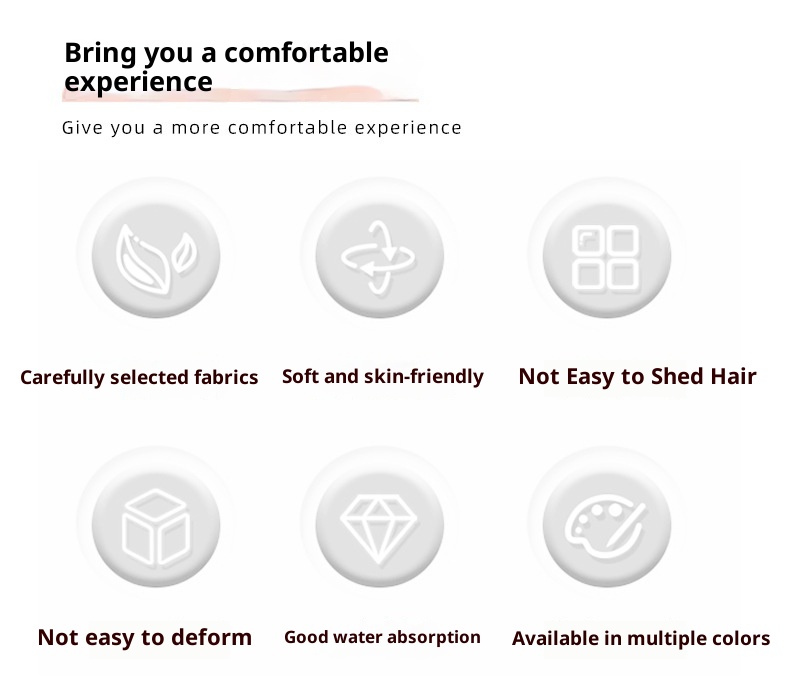 Bring you a comfortable experience

Give you a more comfortable experience

Carefully selected fabrics

Soft and skin-friendly

Not Easy to Shed Hair

Not easy to deform

Good water absorption

Available in multiple colors